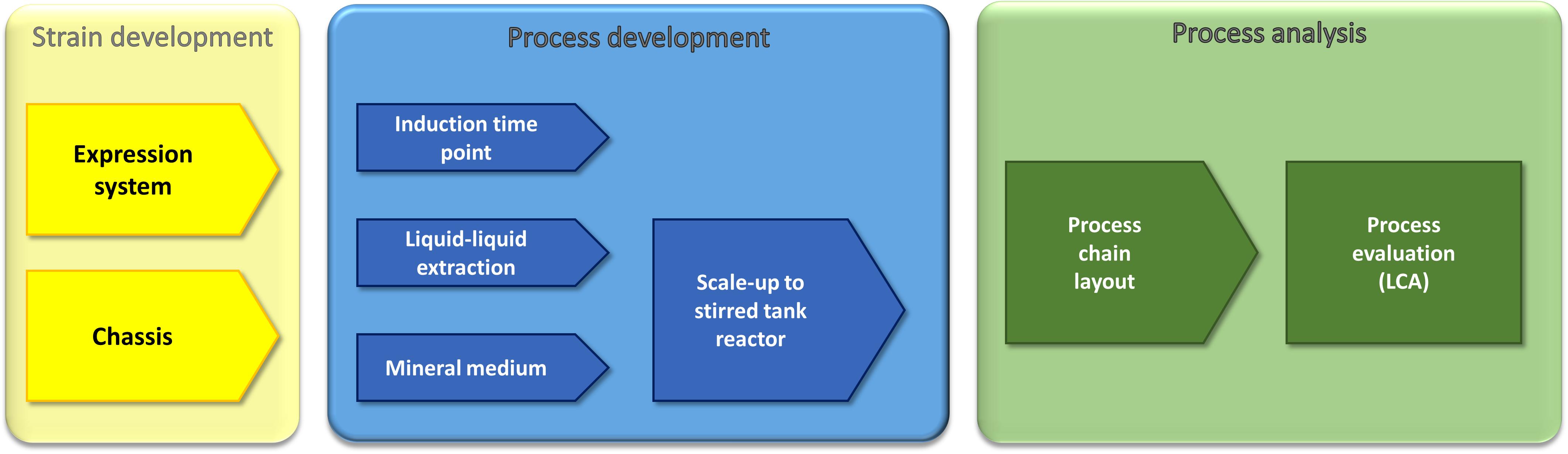 Strain development

Expression system

Chassis

Process development

Induction time point

Liquid-liquid extraction

Mineral medium

Scale-up to stirred tank reactor

Process analysis

Process chain layout

Process evaluation (LCA)